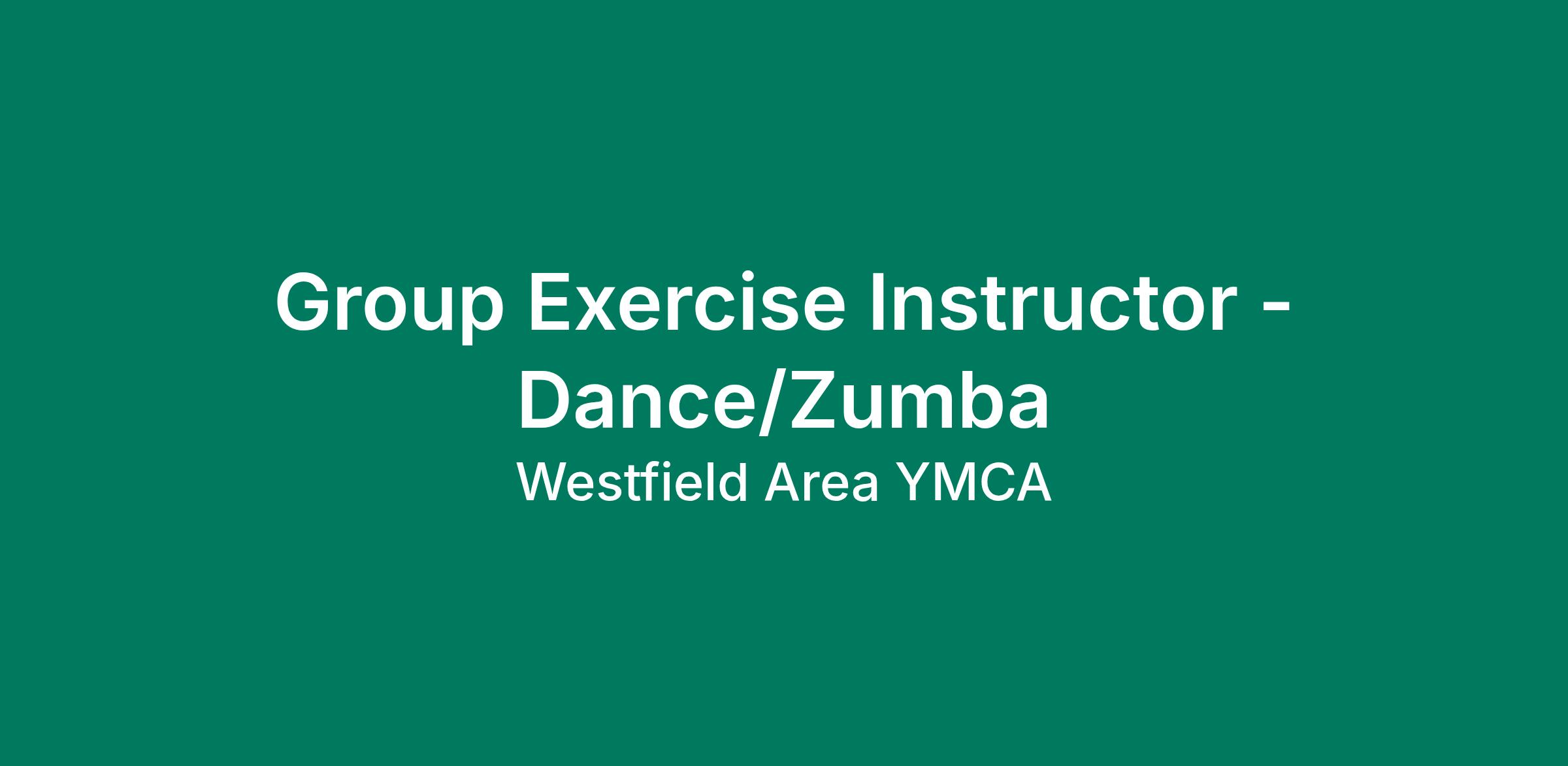 Group Exercise Instructor - Dance/Zumba

Westfield Area YMCA